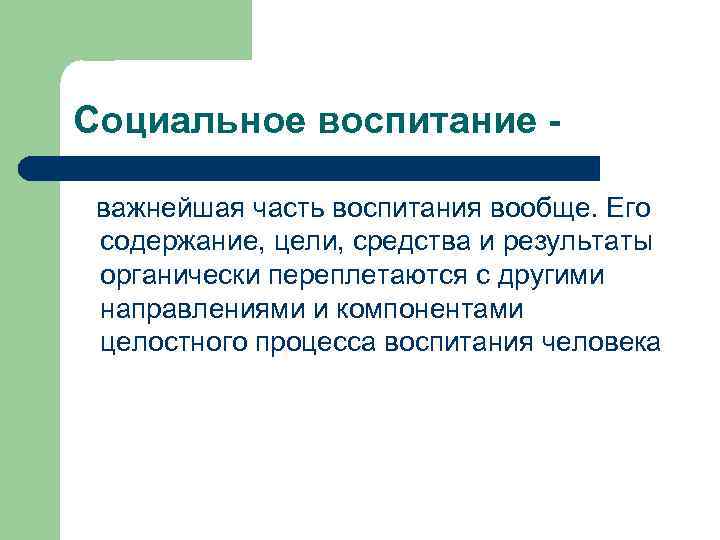 Социальное воспитание -

важнейшая часть воспитания вообще. Его содержание, цели, средства и результаты органически переплетаются с другими направлениями и компонентами целостного процесса воспитания человека